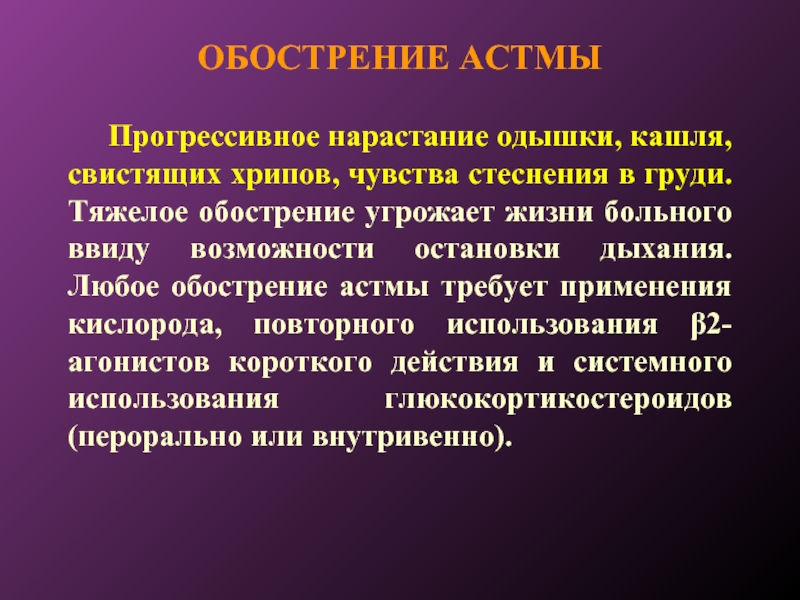 ОБОСТРЕНИЕ АСТМЫ

Прогрессивное нарастание одышки, кашля, свистящих хрипов, чувства стеснения в груди. Тяжелое обострение угрожает жизни больного ввиду возможности остановки дыхания. Любое обострение астмы требует применения кислорода, повторного использования β2-агонистов короткого действия и системного использования глюкокортикостероидов (перорально или внутривенно).